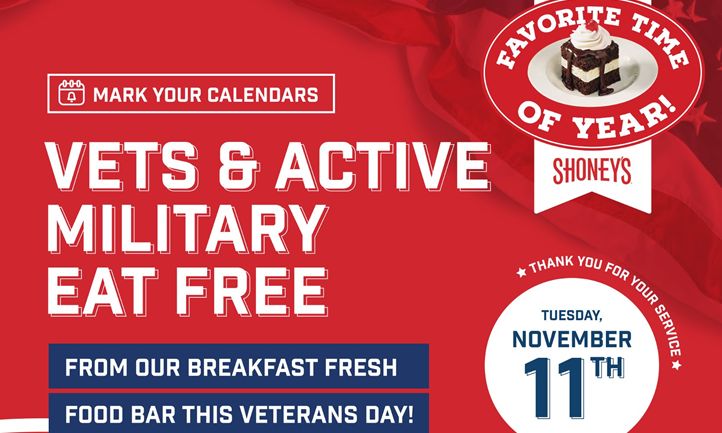 MARK YOUR CALENDARS

VETS & ACTIVE MILITARY EAT FREE

FROM OUR BREAKFAST FRESH

FOOD BAR THIS VETERANS DAY!

FAVORITE TIME OF YEAR!

SHONEY'S

★ THANK YOU FOR YOUR SERVICE ★

TUESDAY,
NOVEMBER
11TH